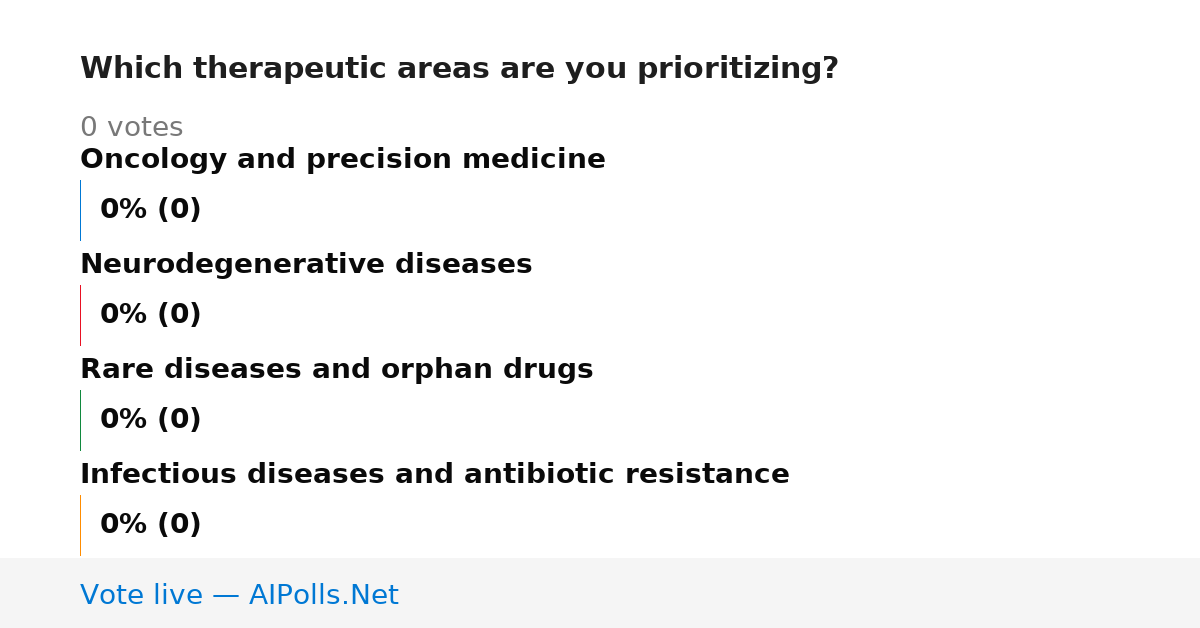 Which therapeutic areas are you prioritizing?

0 votes

Oncology and precision medicine

0% (0)

Neurodegenerative diseases

0% (0)

Rare diseases and orphan drugs

0% (0)

Infectious diseases and antibiotic resistance

0% (0)

Vote live — AIPolls.Net